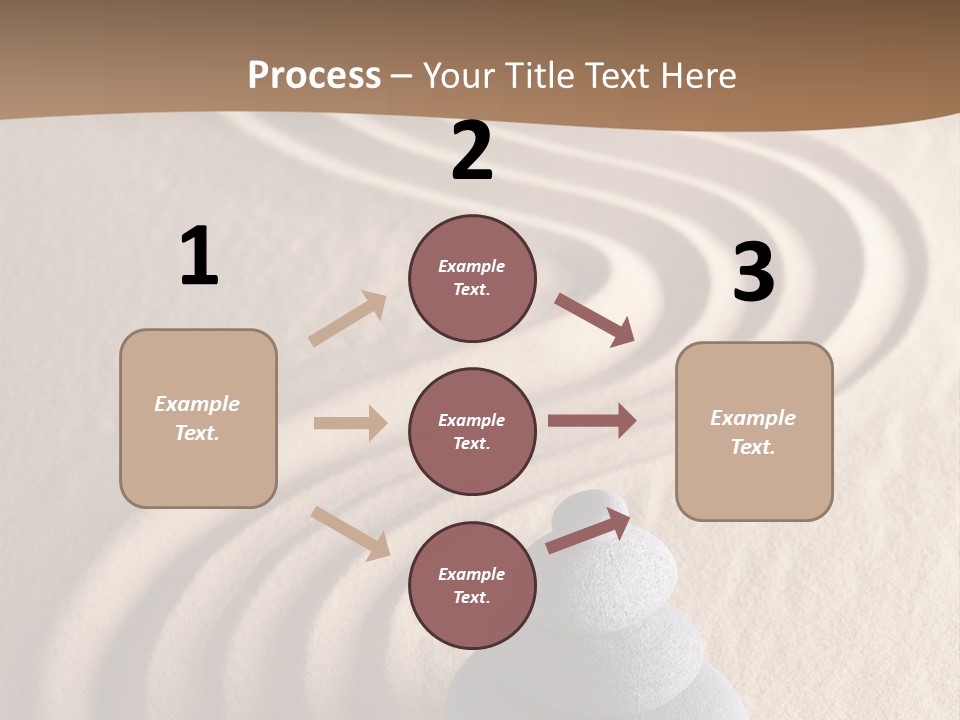 Process – Your Title Text Here

1

Example Text.

2

Example Text.

Example Text.

Example Text.

3

Example Text.